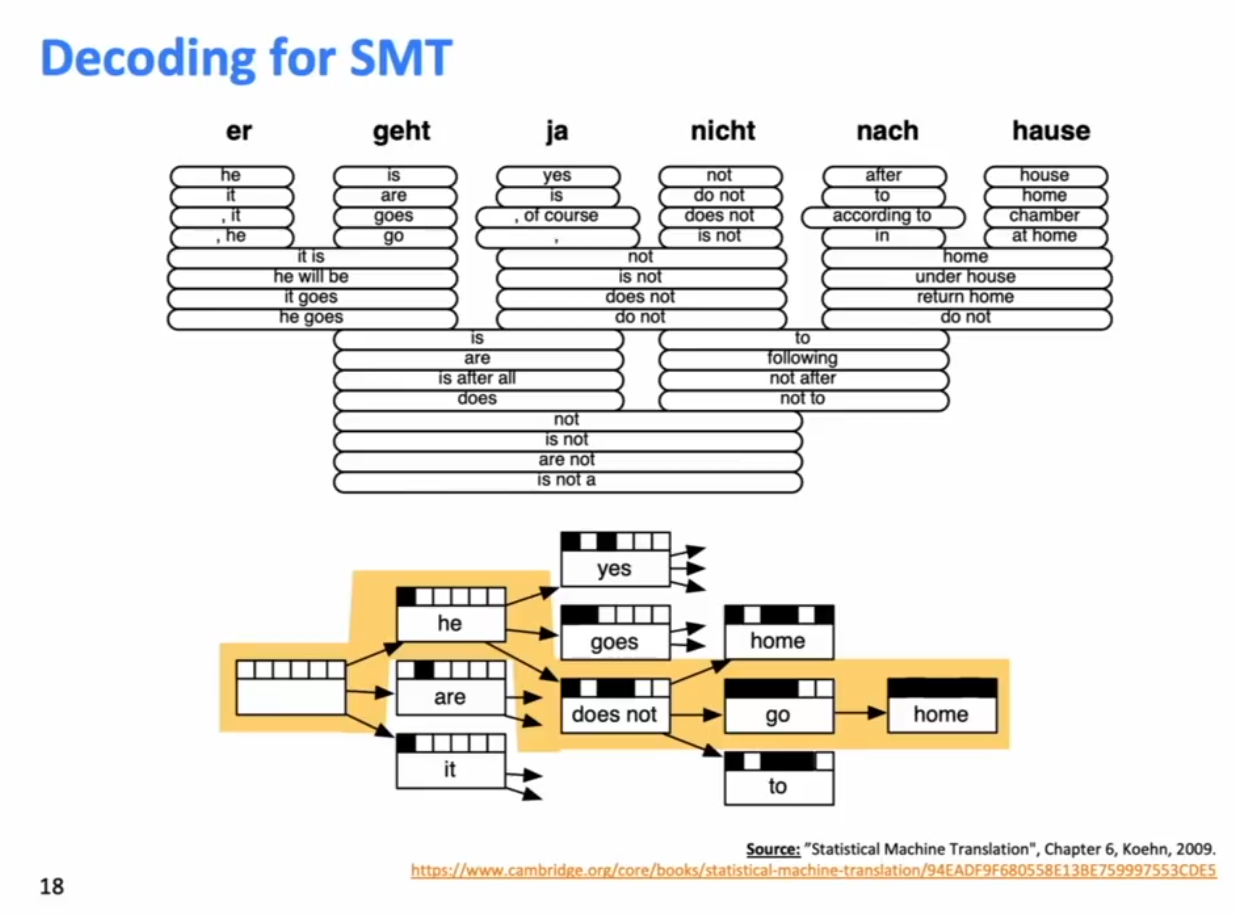 Decoding for SMT

er geht ja nicht nach hause

he
it
, it
, he
is
are
goes
go
yes
is
, of course
,
not
do not
does not
is not
after
to
according to
in
house
home
chamber
at home
it is
he will be
it goes
he goes
not
is not
does not
do not
home
under house
return home
do not
is
are
is after all
does
to
following
not after
not to
not
is not
are not
is not a

he
are
it
yes
goes
does not
home
go
to
home

Source: "Statistical Machine Translation", Chapter 6, Koehn, 2009.
https://www.cambridge.org/core/books/statistical-machine-translation/94EADF9F680558E13BE759997553CDE5

18